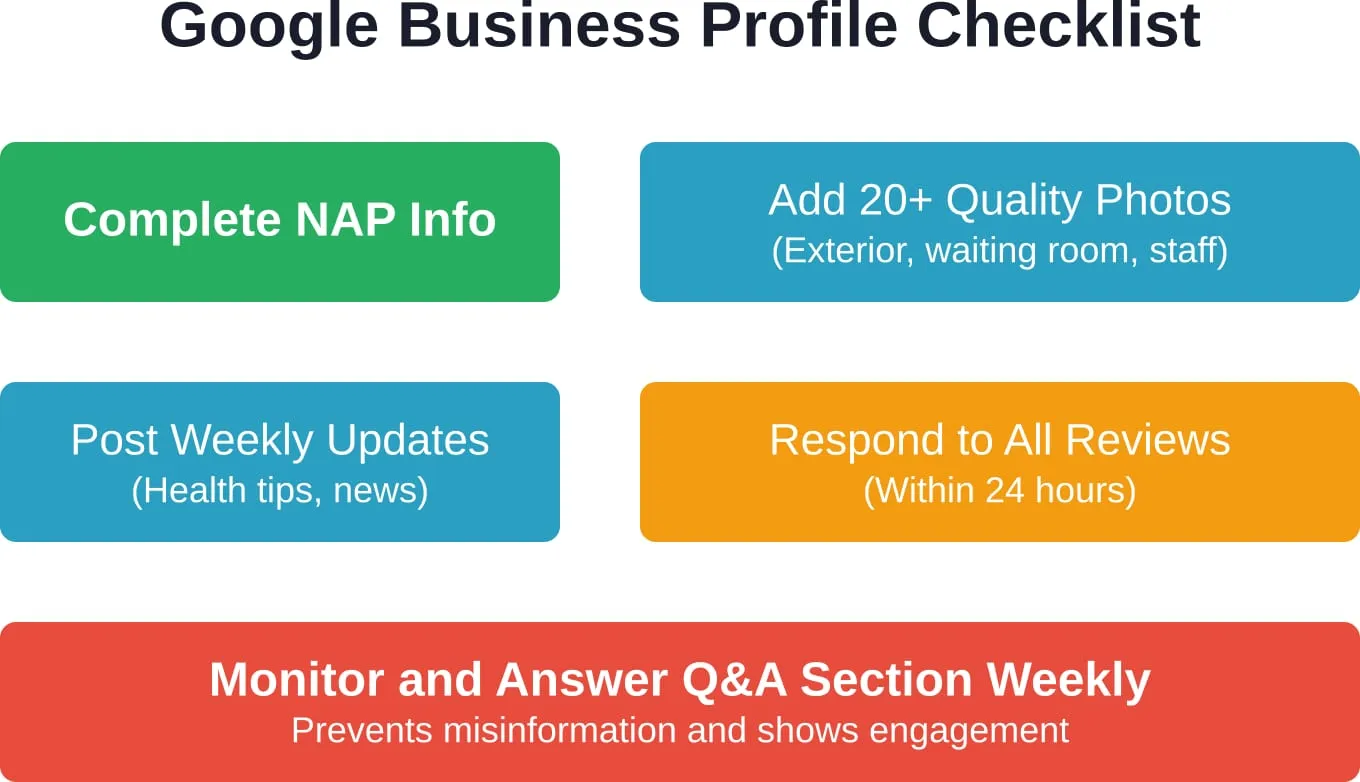 Google Business Profile Checklist

Complete NAP Info

Add 20+ Quality Photos
(Exterior, waiting room, staff)

Post Weekly Updates
(Health tips, news)

Respond to All Reviews
(Within 24 hours)

Monitor and Answer Q&A Section Weekly
Prevents misinformation and shows engagement